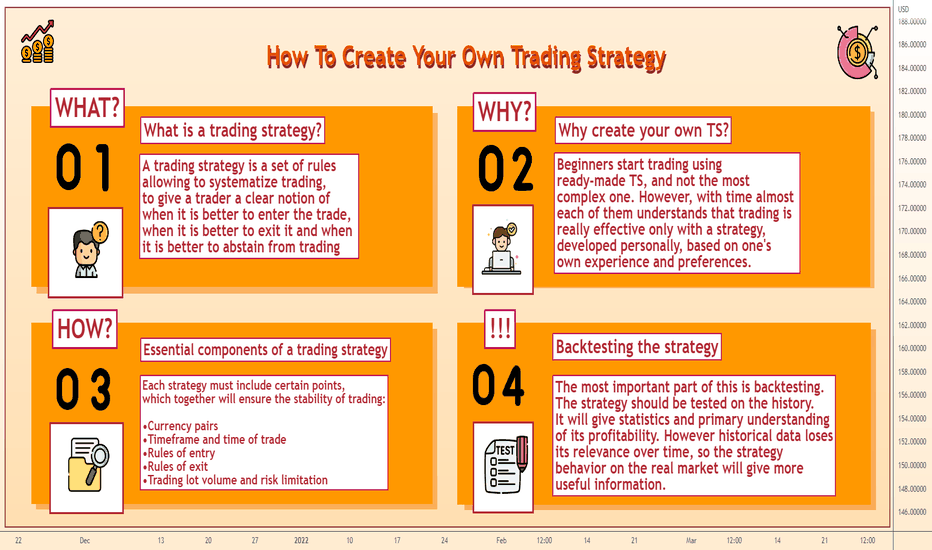 How To Create Your Own Trading Strategy

WHAT?

01

What is a trading strategy?

A trading strategy is a set of rules allowing to systematize trading, to give a trader a clear notion of when it is better to enter the trade, when it is better to exit it and when it is better to abstain from trading

WHY?

02

Why create your own TS?

Beginners start trading using ready-made TS, and not the most complex one. However, with time almost each of them understands that trading is really effective only with a strategy, developed personally, based on one's own experience and preferences.

HOW?

03

Essential components of a trading strategy

Each strategy must include certain points, which together will ensure the stability of trading:

•Currency pairs
•Timeframe and time of trade
•Rules of entry
•Rules of exit
•Trading lot volume and risk limitation

!!!

04

Backtesting the strategy

The most important part of this is backtesting. The strategy should be tested on the history. It will give statistics and primary understanding of its profitability. However historical data loses its relevance over time, so the strategy behavior on the real market will give more useful information.

TEST

USD
188.00000
186.00000
184.00000
182.00000
180.00000
178.00000
176.00000
174.00000
172.00000
170.00000
168.00000
166.00000
164.00000
162.00000
160.00000
158.00000
156.00000
154.00000
152.00000
150.00000
148.00000
146.00000

22 Dec 13 20 27 2022 10 17 24 Feb 12:00 14 21 Mar 12:00 14 21 12:00